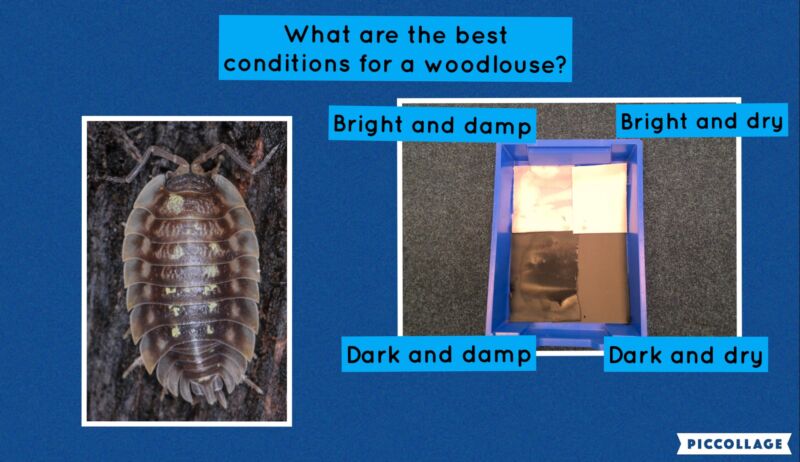 What are the best conditions for a woodlouse?

Bright and damp

Bright and dry

Dark and damp

Dark and dry

PICCOLLAGE